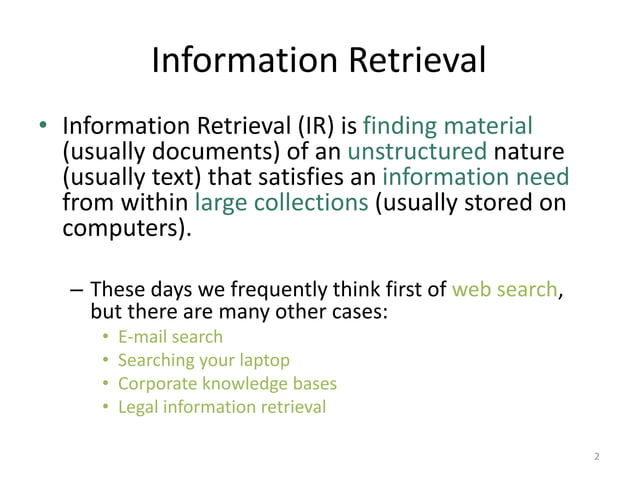 Information Retrieval

• Information Retrieval (IR) is finding material (usually documents) of an unstructured nature (usually text) that satisfies an information need from within large collections (usually stored on computers).

– These days we frequently think first of web search, but there are many other cases:
• E-mail search
• Searching your laptop
• Corporate knowledge bases
• Legal information retrieval

2